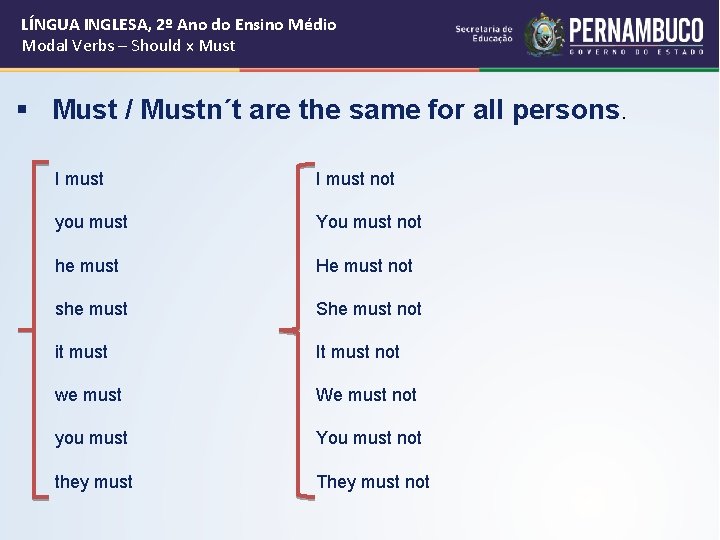 LÍNGUA INGLESA, 2º Ano do Ensino Médio
Modal Verbs – Should x Must

Secretaria de Educação PERNAMBUCO GOVERNO DO ESTADO

▪ Must / Mustn´t are the same for all persons.

I must
you must
he must
she must
it must
we must
you must
they must

I must not
You must not
He must not
She must not
It must not
We must not
You must not
They must not